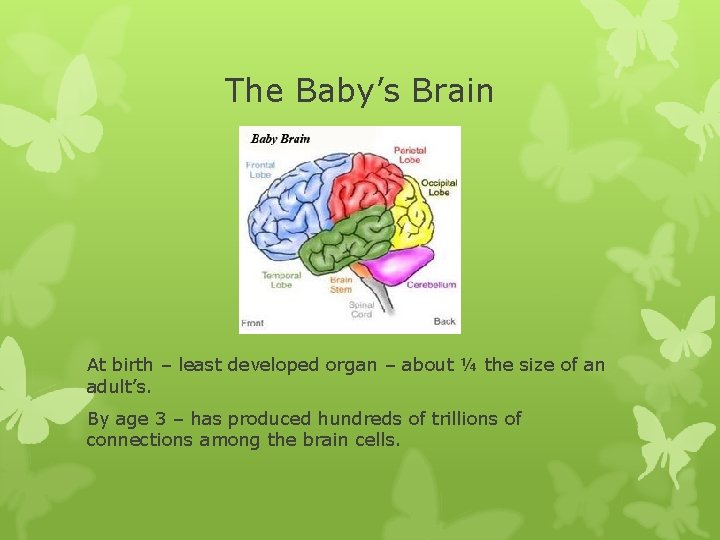 The Baby's Brain

Baby Brain

Frontal Lobe

Parietal Lobe

Occipital Lobe

Temporal Lobe

Brain Stem

Cerebellum

Spinal Cord

Front

Back

At birth – least developed organ – about ¼ the size of an adult's.

By age 3 – has produced hundreds of trillions of connections among the brain cells.